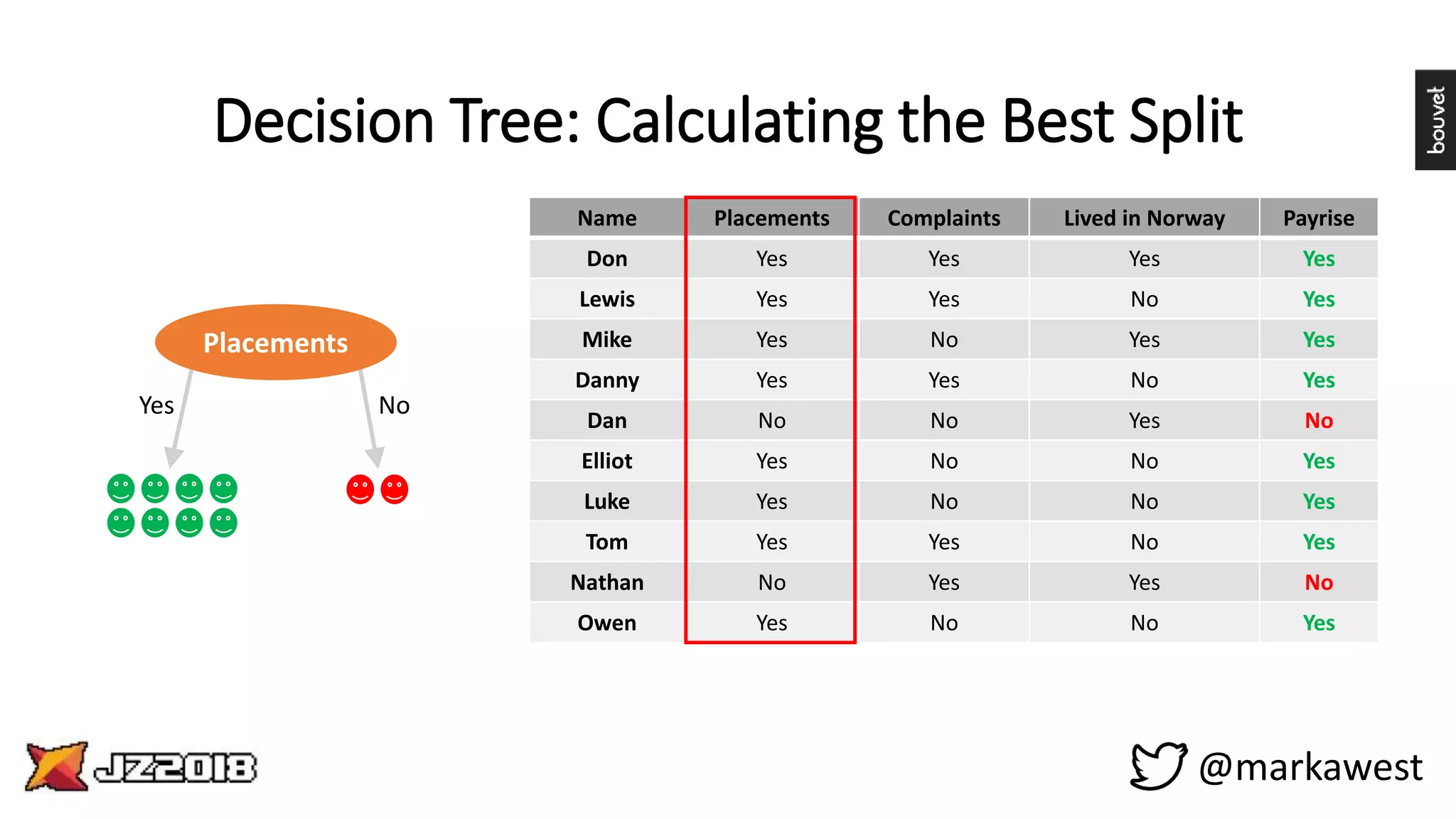 Decision Tree: Calculating the Best Split

bouvet

Placements

Yes

No

| Name | Placements | Complaints | Lived in Norway | Payrise |
|---|---|---|---|---|
| Don | Yes | Yes | Yes | Yes |
| Lewis | Yes | Yes | No | Yes |
| Mike | Yes | No | Yes | Yes |
| Danny | Yes | Yes | No | Yes |
| Dan | No | No | Yes | No |
| Elliot | Yes | No | No | Yes |
| Luke | Yes | No | No | Yes |
| Tom | Yes | Yes | No | Yes |
| Nathan | No | Yes | Yes | No |
| Owen | Yes | No | No | Yes |

JZ2018

@markawest